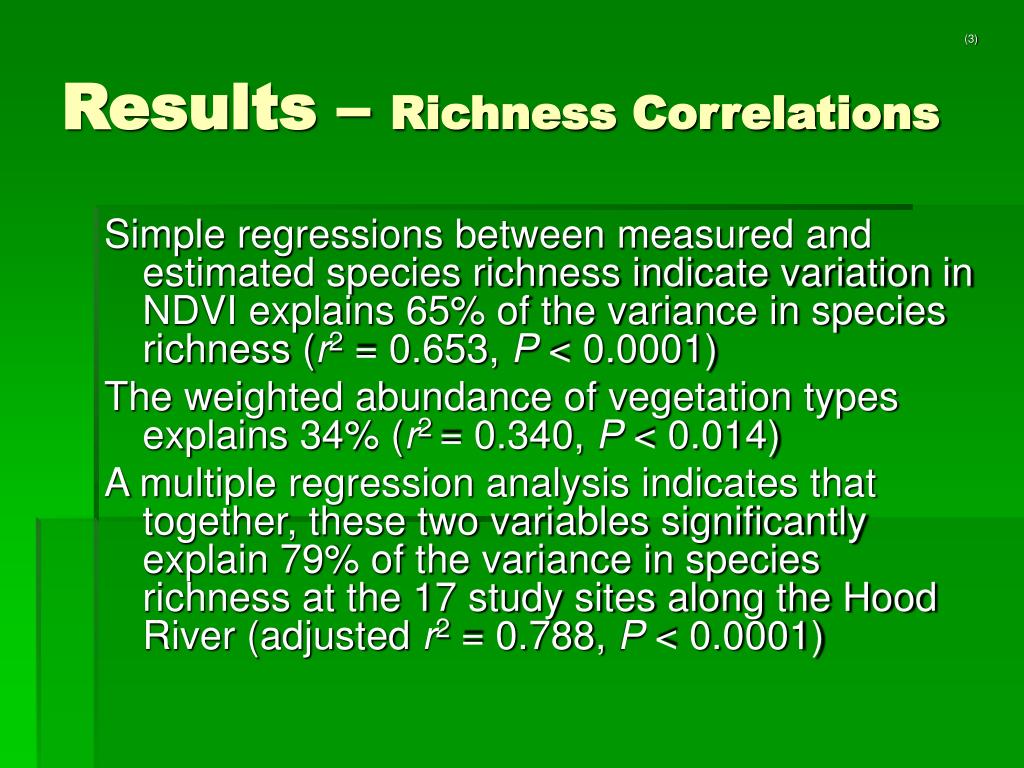 (3)

Results – Richness Correlations

Simple regressions between measured and estimated species richness indicate variation in NDVI explains 65% of the variance in species richness ($r^2$ = 0.653, $P$ < 0.0001)

The weighted abundance of vegetation types explains 34% ($r^2$ = 0.340, $P$ < 0.014)

A multiple regression analysis indicates that together, these two variables significantly explain 79% of the variance in species richness at the 17 study sites along the Hood River (adjusted $r^2$ = 0.788, $P$ < 0.0001)